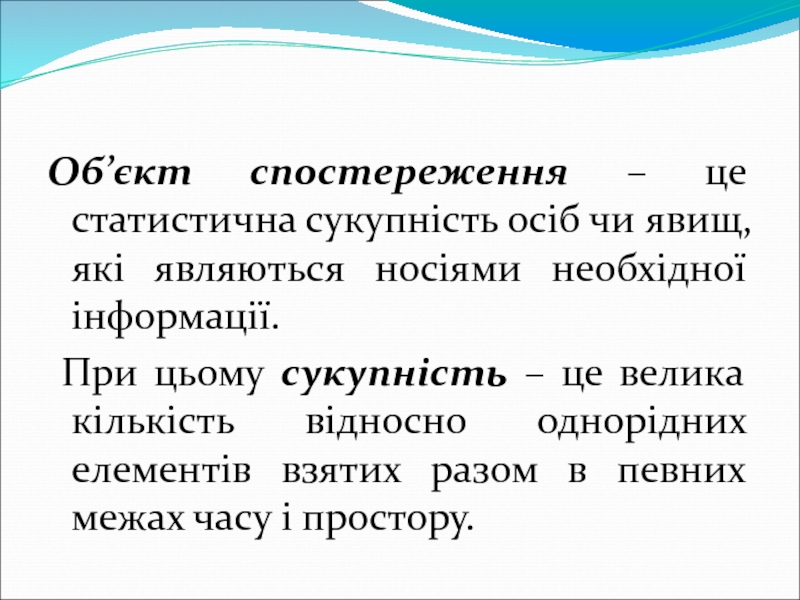 Об’єкт спостереження – це статистична сукупність осіб чи явищ, які являються носіями необхідної інформації.

При цьому сукупність – це велика кількість відносно однорідних елементів взятих разом в певних межах часу і простору.